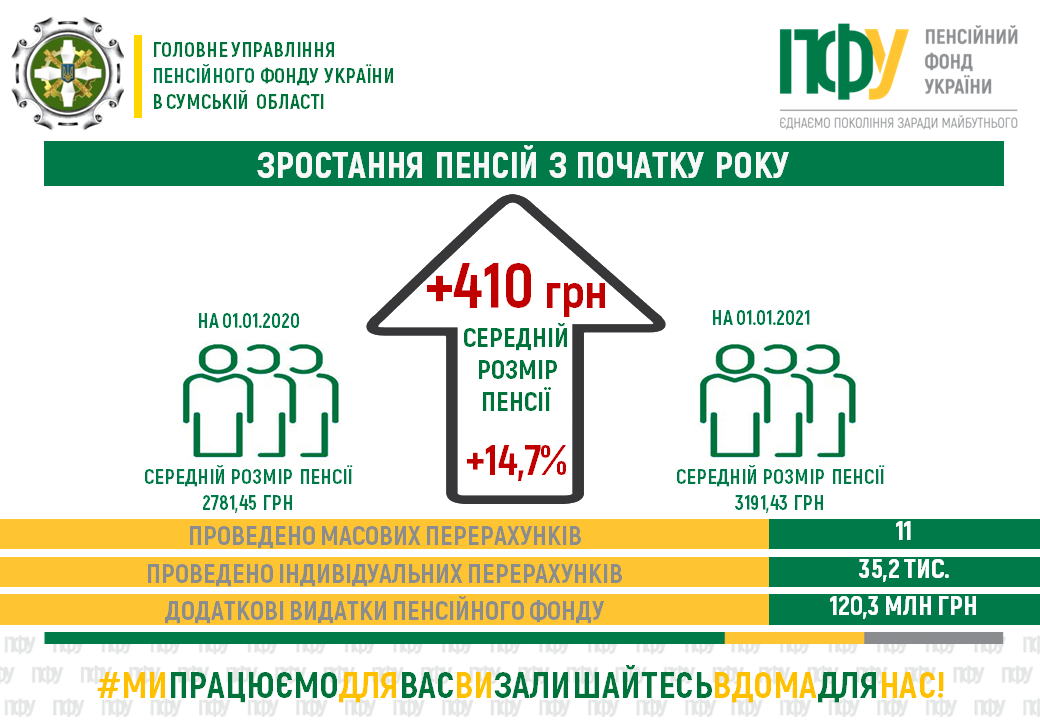 ГОЛОВНЕ УПРАВЛІННЯ ПЕНСІЙНОГО ФОНДУ УКРАЇНИ В СУМСЬКІЙ ОБЛАСТІ

ПФУ ПЕНСІЙНИЙ ФОНД УКРАЇНИ
ЄДНАЄМО ПОКОЛІННЯ ЗАРАДИ МАЙБУТНЬОГО

ЗРОСТАННЯ ПЕНСІЙ З ПОЧАТКУ РОКУ

НА 01.01.2020

СЕРЕДНІЙ РОЗМІР ПЕНСІЇ
2781,45 ГРН

+410 грн
СЕРЕДНІЙ РОЗМІР ПЕНСІЇ
+14,7%

НА 01.01.2021

СЕРЕДНІЙ РОЗМІР ПЕНСІЇ
3191,43 ГРН

| ПРОВЕДЕНО МАСОВИХ ПЕРЕРАХУНКІВ | 11 |
|---|---|
| ПРОВЕДЕНО ІНДИВІДУАЛЬНИХ ПЕРЕРАХУНКІВ | 35,2 ТИС. |
| ДОДАТКОВІ ВИДАТКИ ПЕНСІЙНОГО ФОНДУ | 120,3 МЛН ГРН |

#МИПРАЦЮЄМОДЛЯВАСВИЗАЛИШАЙТЕСЬВДОМАДЛЯНАС!